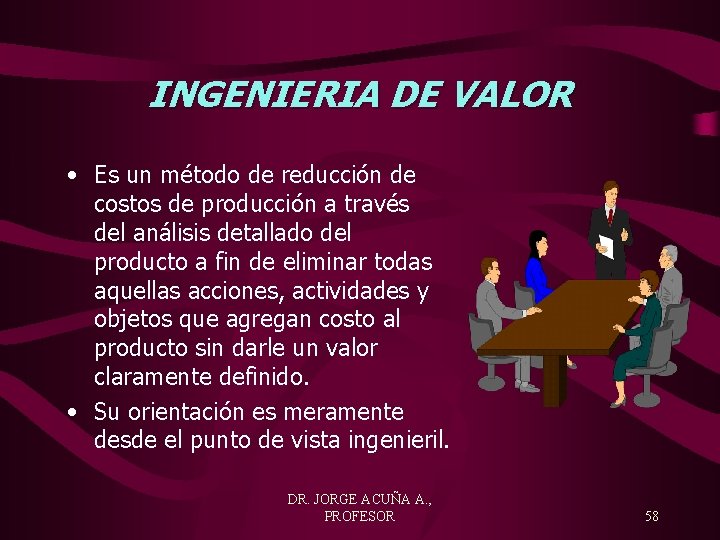 INGENIERIA DE VALOR

• Es un método de reducción de costos de producción a través del análisis detallado del producto a fin de eliminar todas aquellas acciones, actividades y objetos que agregan costo al producto sin darle un valor claramente definido.

• Su orientación es meramente desde el punto de vista ingenieril.

DR. JORGE ACUÑA A., PROFESOR

58